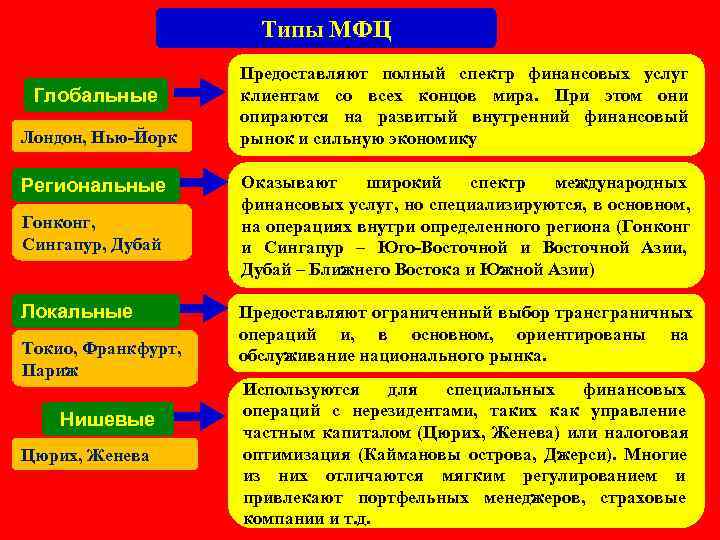 Типы МФЦ

Глобальные

Лондон, Нью-Йорк

Предоставляют полный спектр финансовых услуг клиентам со всех концов мира. При этом они опираются на развитый внутренний финансовый рынок и сильную экономику

Региональные

Гонконг, Сингапур, Дубай

Оказывают широкий спектр международных финансовых услуг, но специализируются, в основном, на операциях внутри определенного региона (Гонконг и Сингапур – Юго-Восточной и Восточной Азии, Дубай – Ближнего Востока и Южной Азии)

Локальные

Токио, Франкфурт, Париж

Предоставляют ограниченный выбор трансграничных операций и, в основном, ориентированы на обслуживание национального рынка.

Нишевые

Цюрих, Женева

Используются для специальных финансовых операций с нерезидентами, таких как управление частным капиталом (Цюрих, Женева) или налоговая оптимизация (Каймановы острова, Джерси). Многие из них отличаются мягким регулированием и привлекают портфельных менеджеров, страховые компании и т.д.